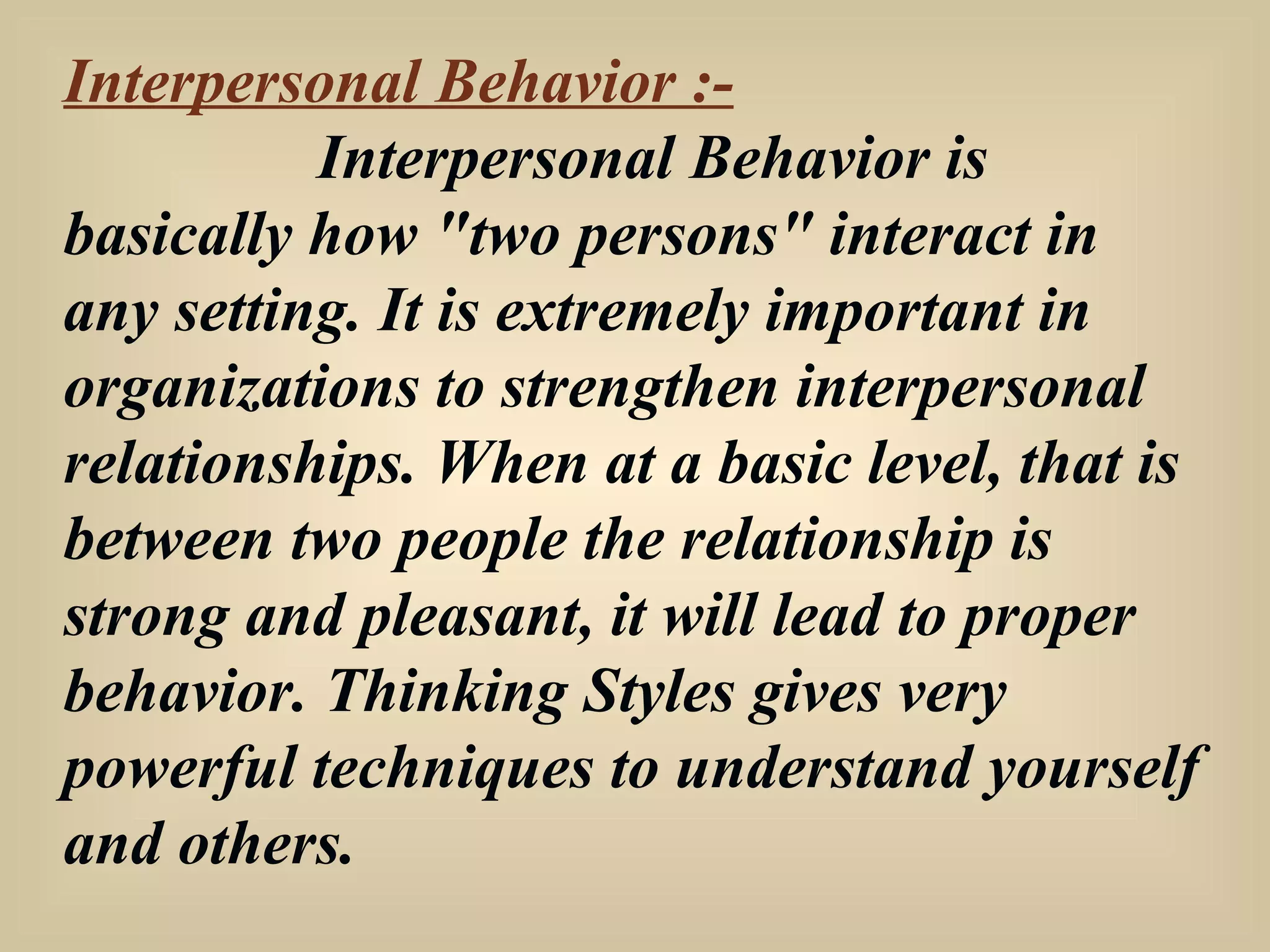 Interpersonal Behavior :-

Interpersonal Behavior is basically how "two persons" interact in any setting. It is extremely important in organizations to strengthen interpersonal relationships. When at a basic level, that is between two people the relationship is strong and pleasant, it will lead to proper behavior. Thinking Styles gives very powerful techniques to understand yourself and others.